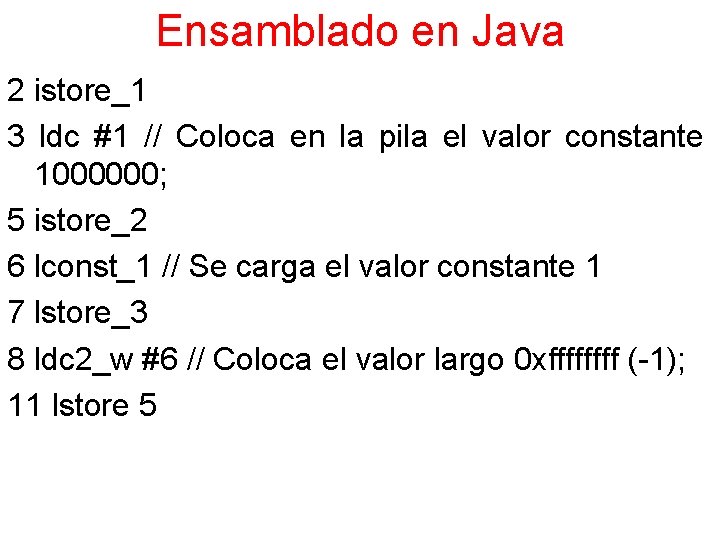 Ensamblado en Java

2 istore_1

3 ldc #1 // Coloca en la pila el valor constante 1000000;

5 istore_2

6 lconst_1 // Se carga el valor constante 1

7 lstore_3

8 ldc2_w #6 // Coloca el valor largo 0xffffffff (-1);

11 lstore 5